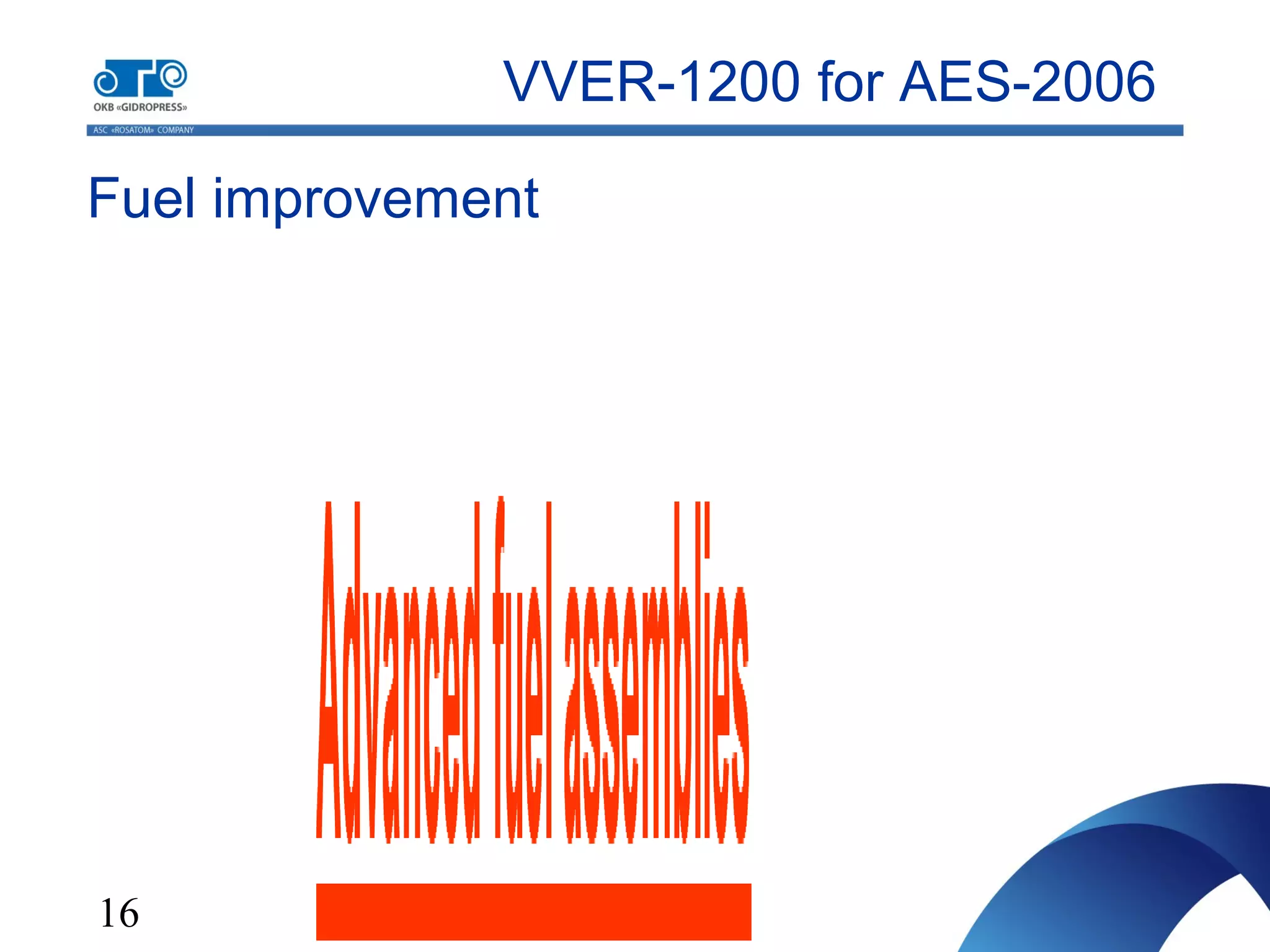 OKB «GIDROPRESS»
ASC «ROSATOM» COMPANY

VVER-1200 for AES-2006

Fuel improvement

Advanced fuel assemblies

16